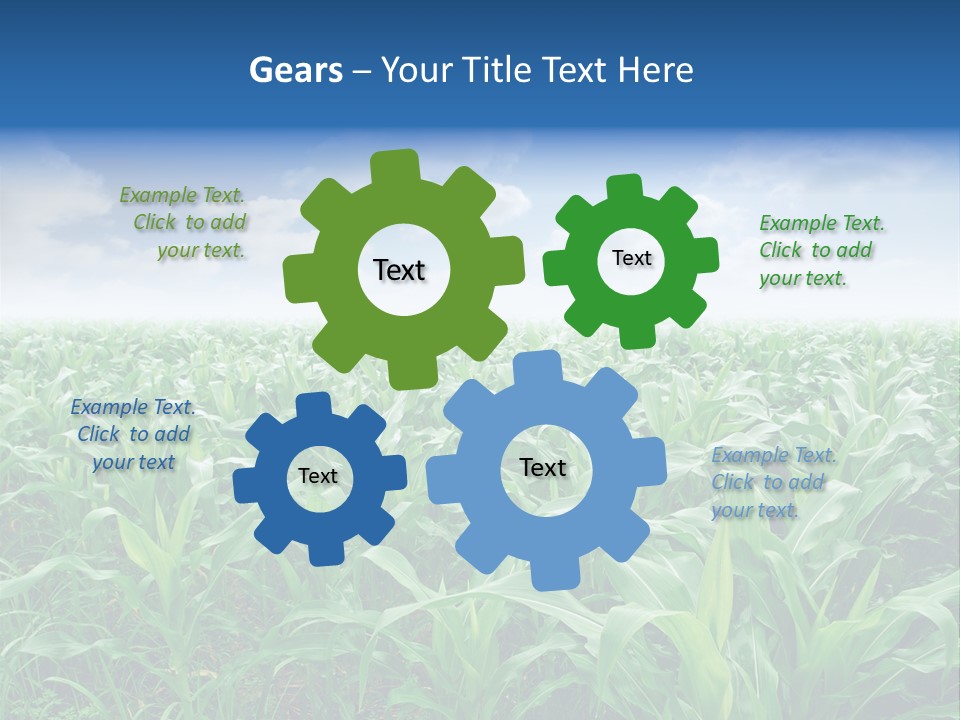 Gears – Your Title Text Here

Example Text. Click to add your text.

Text

Text

Example Text. Click to add your text.

Example Text. Click to add your text

Text

Text

Example Text. Click to add your text.